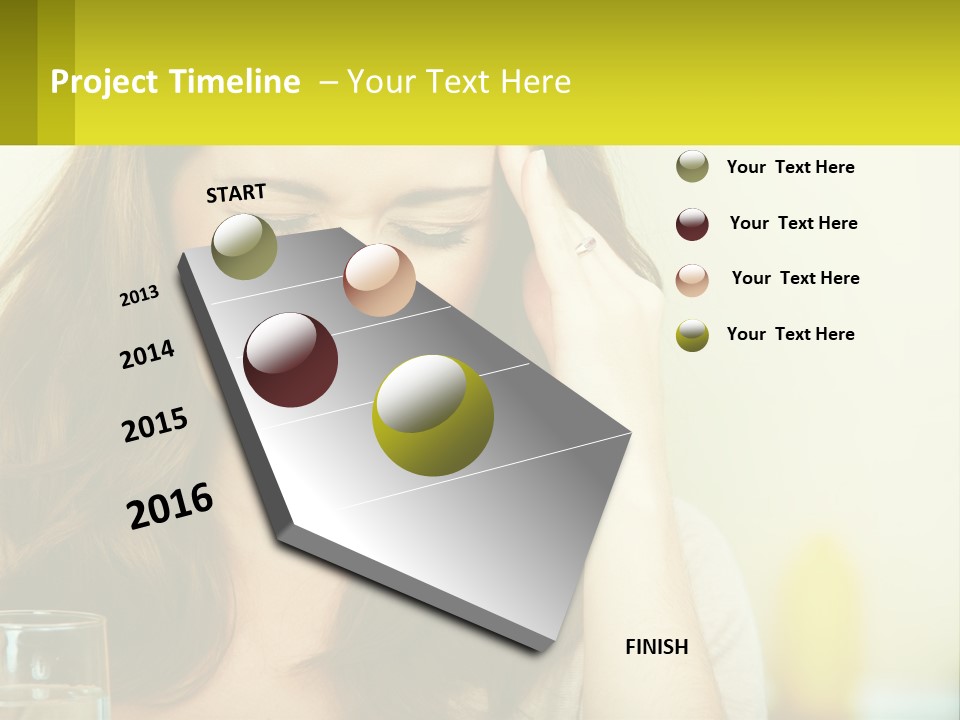 Project Timeline – Your Text Here

START

2013

2014

2015

2016

FINISH

Your Text Here

Your Text Here

Your Text Here

Your Text Here